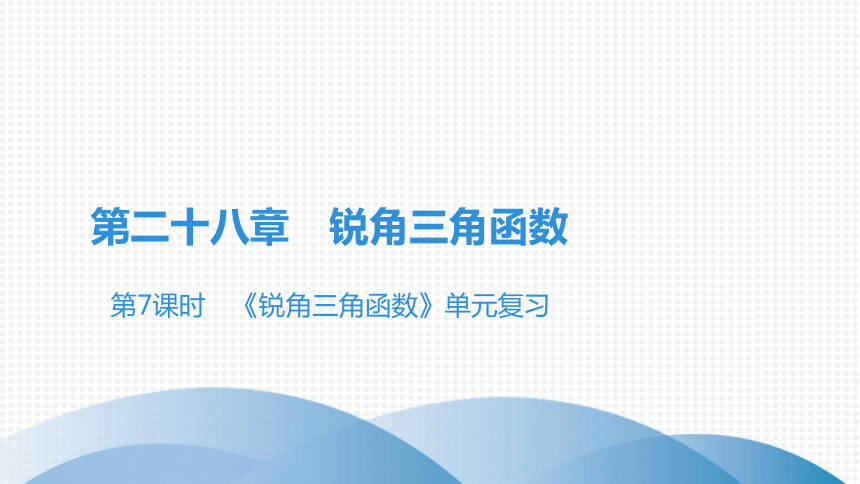 第二十八章　锐角三角函数

第7课时　《锐角三角函数》单元复习